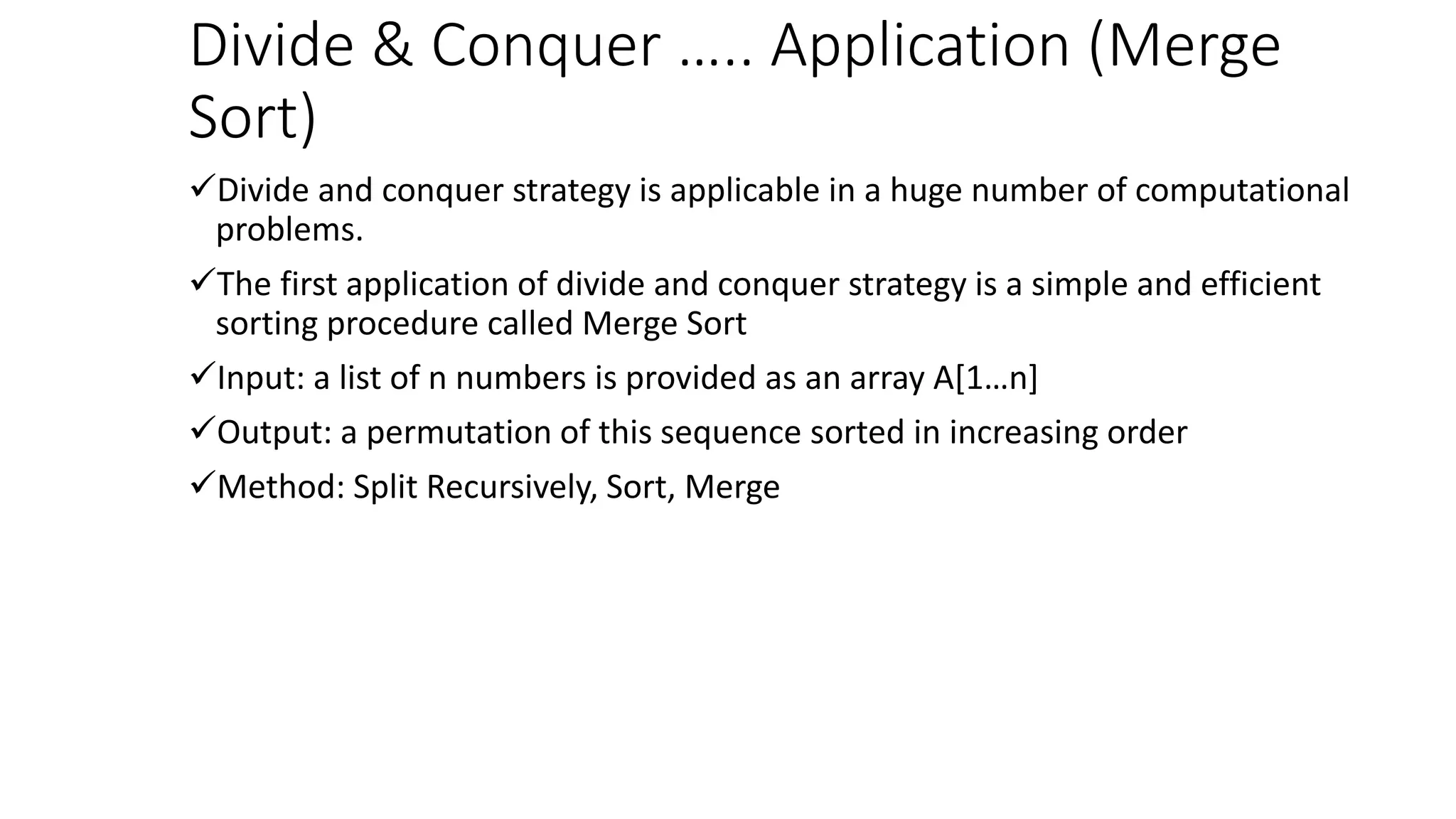 Divide & Conquer ….. Application (Merge Sort)

✓Divide and conquer strategy is applicable in a huge number of computational problems.

✓The first application of divide and conquer strategy is a simple and efficient sorting procedure called Merge Sort

✓Input: a list of n numbers is provided as an array A[1…n]

✓Output: a permutation of this sequence sorted in increasing order

✓Method: Split Recursively, Sort, Merge